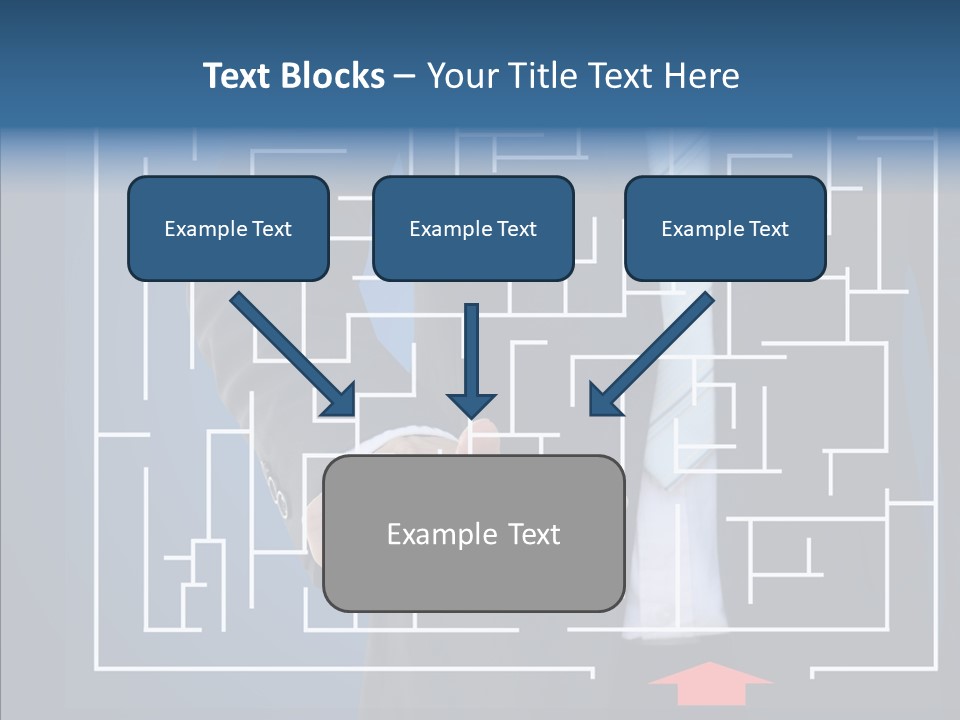 Text Blocks – Your Title Text Here

Example Text

Example Text

Example Text

Example Text